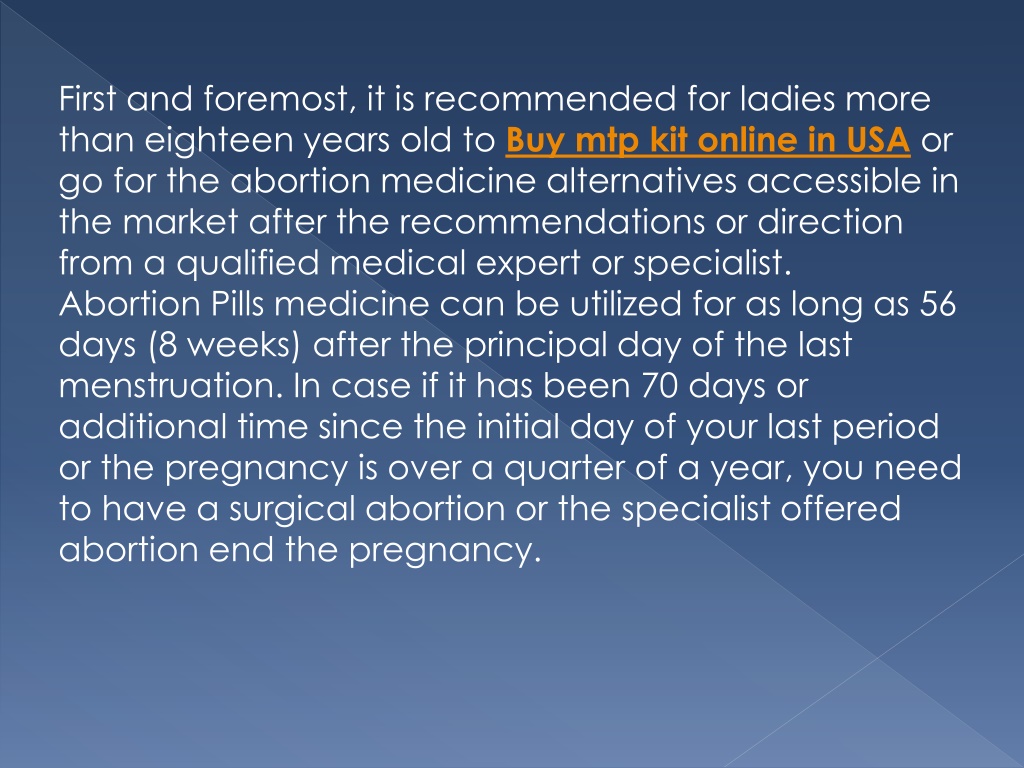 First and foremost, it is recommended for ladies more than eighteen years old to Buy mtp kit online in USA or go for the abortion medicine alternatives accessible in the market after the recommendations or direction from a qualified medical expert or specialist. Abortion Pills medicine can be utilized for as long as 56 days (8 weeks) after the principal day of the last menstruation. In case if it has been 70 days or additional time since the initial day of your last period or the pregnancy is over a quarter of a year, you need to have a surgical abortion or the specialist offered abortion end the pregnancy.